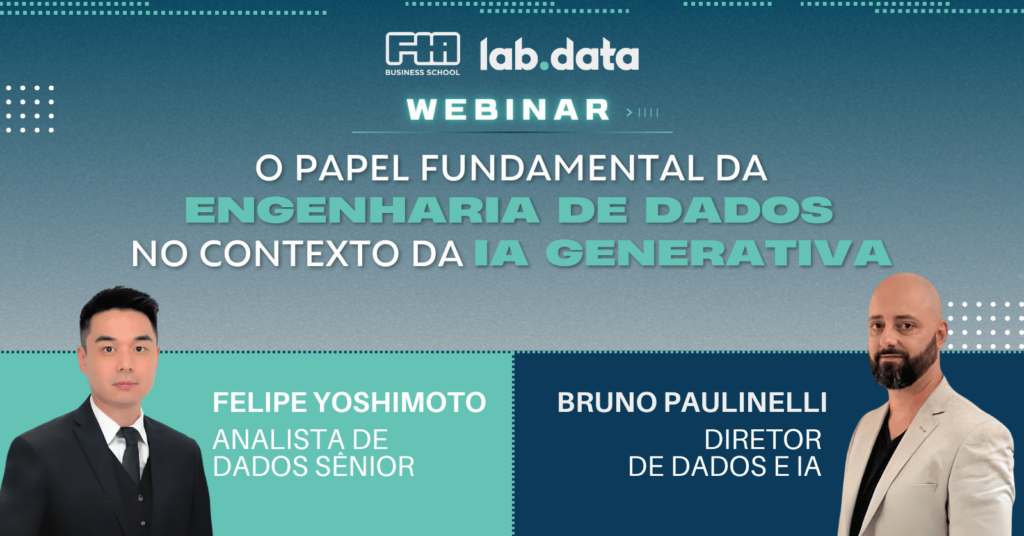 FIA BUSINESS SCHOOL lab.data

WEBINAR

O PAPEL FUNDAMENTAL DA ENGENHARIA DE DADOS NO CONTEXTO DA IA GENERATIVA

FELIPE YOSHIMOTO
ANALISTA DE DADOS SÊNIOR

BRUNO PAULINELLI
DIRETOR DE DADOS E IA